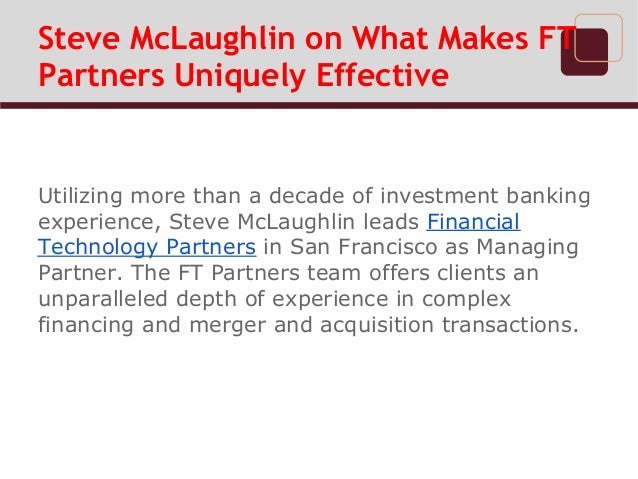 Steve McLaughlin on What Makes FT Partners Uniquely Effective

Utilizing more than a decade of investment banking experience, Steve McLaughlin leads Financial Technology Partners in San Francisco as Managing Partner. The FT Partners team offers clients an unparalleled depth of experience in complex financing and merger and acquisition transactions.